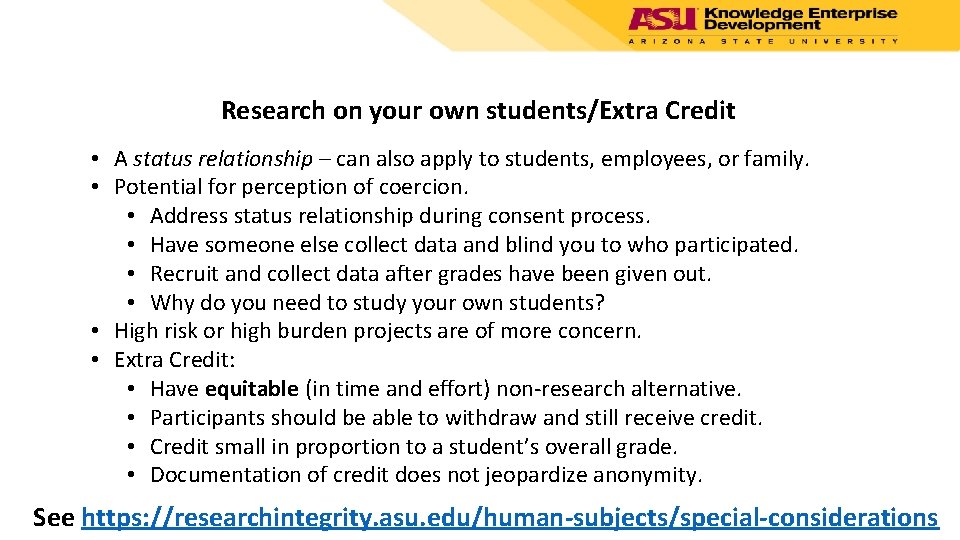 ASU Knowledge Enterprise Development
ARIZONA STATE UNIVERSITY

Research on your own students/Extra Credit

• A status relationship – can also apply to students, employees, or family.
• Potential for perception of coercion.
  • Address status relationship during consent process.
  • Have someone else collect data and blind you to who participated.
  • Recruit and collect data after grades have been given out.
  • Why do you need to study your own students?
• High risk or high burden projects are of more concern.
• Extra Credit:
  • Have equitable (in time and effort) non-research alternative.
  • Participants should be able to withdraw and still receive credit.
  • Credit small in proportion to a student's overall grade.
  • Documentation of credit does not jeopardize anonymity.

See https://researchintegrity.asu.edu/human-subjects/special-considerations